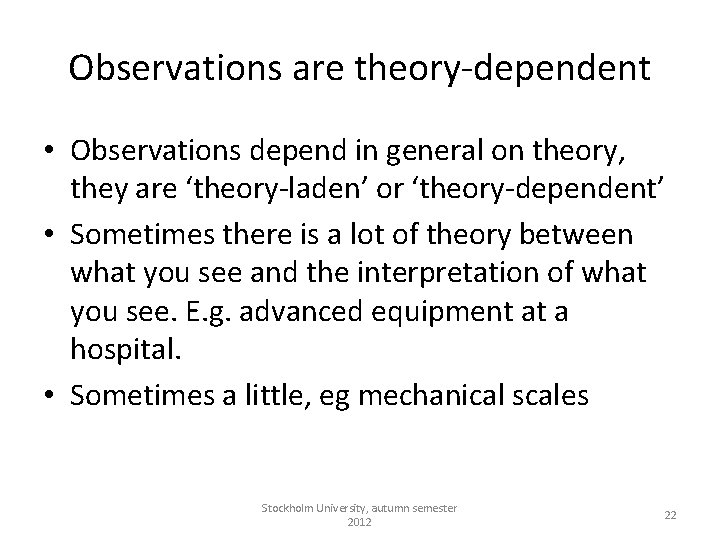 Observations are theory-dependent

• Observations depend in general on theory, they are ‘theory-laden’ or ‘theory-dependent’

• Sometimes there is a lot of theory between what you see and the interpretation of what you see. E.g. advanced equipment at a hospital.

• Sometimes a little, eg mechanical scales

Stockholm University, autumn semester 2012

22